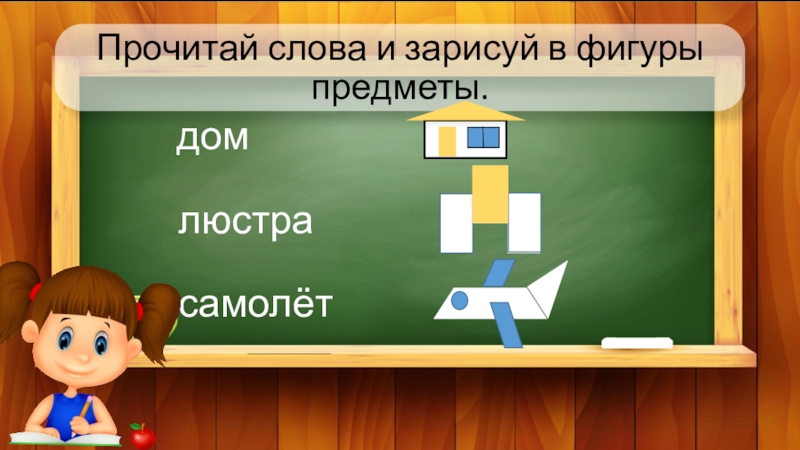 Прочитай слова и зарисуй в фигуры предметы.

дом

люстра

самолёт